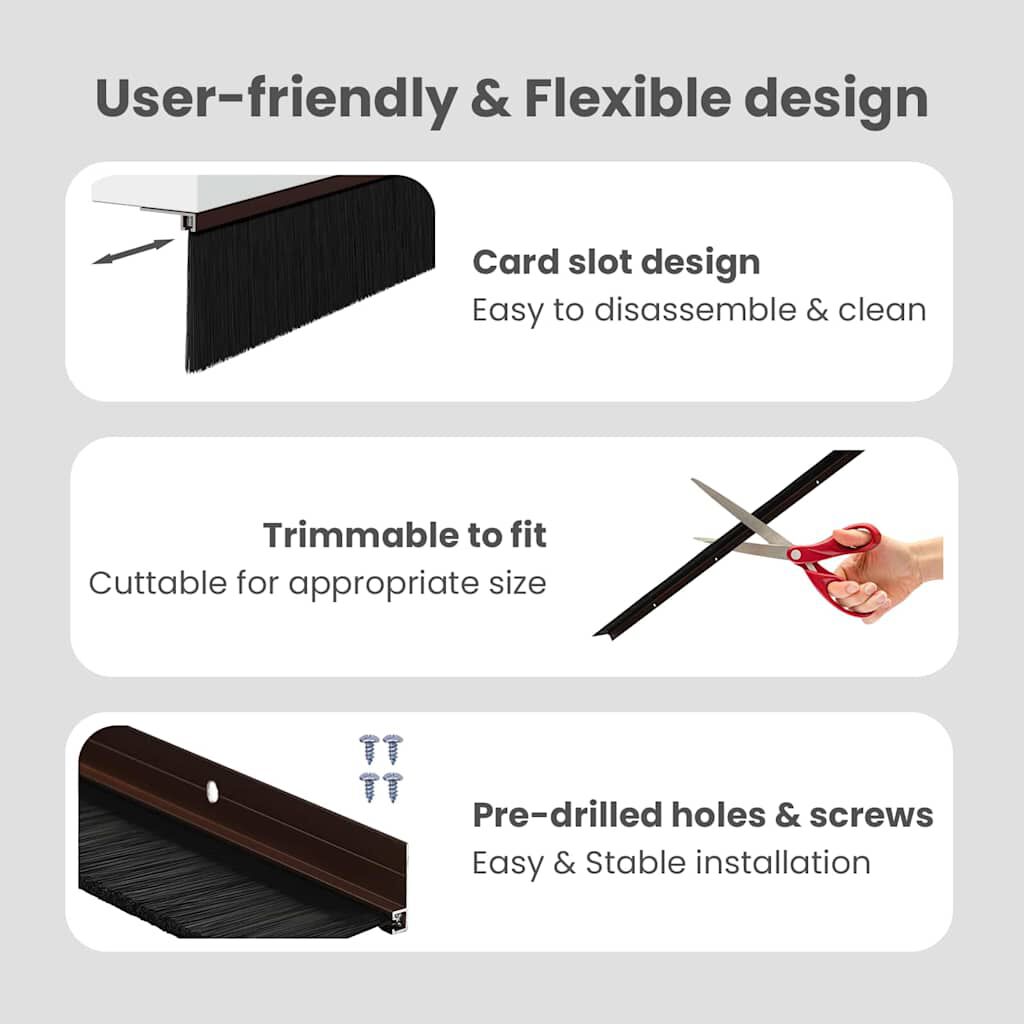 User-friendly & Flexible design

Card slot design
Easy to disassemble & clean

Trimmable to fit
Cuttable for appropriate size

Pre-drilled holes & screws
Easy & Stable installation